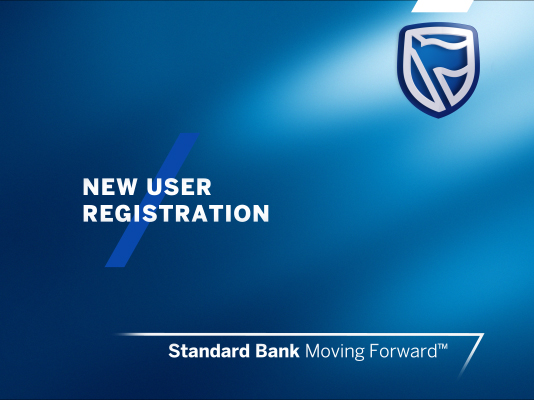 NEW USER REGISTRATION

Standard Bank Moving Forward™